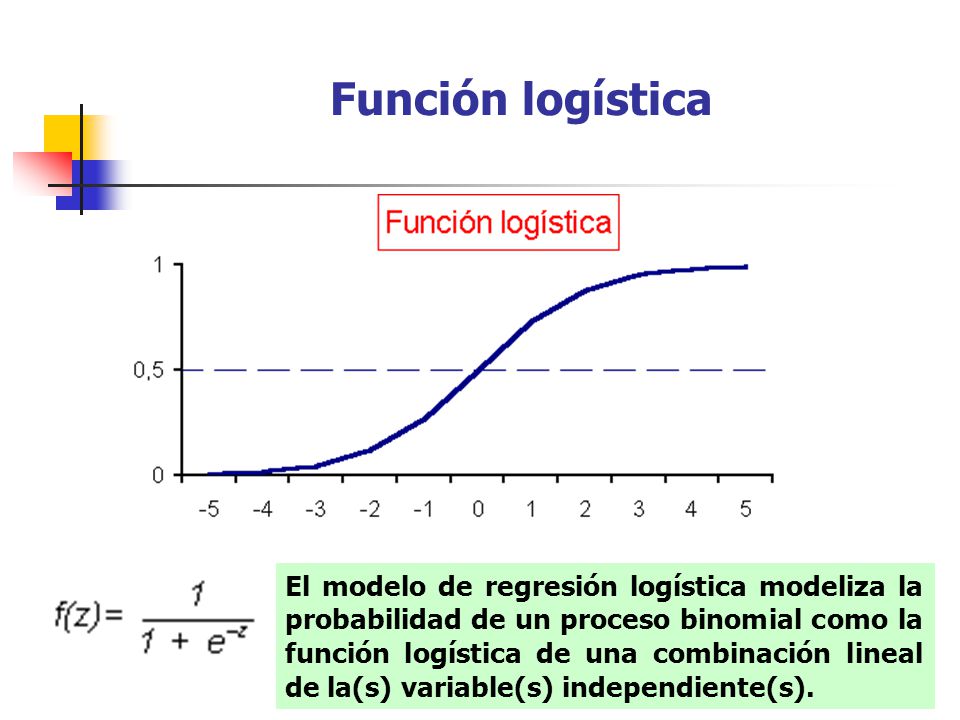 Función logística

Función logística

1
0,5
0

-5 -4 -3 -2 -1 0 1 2 3 4 5

$f(z) = \frac{1}{1 + e^{-z}}$

El modelo de regresión logística modeliza la probabilidad de un proceso binomial como la función logística de una combinación lineal de la(s) variable(s) independiente(s).